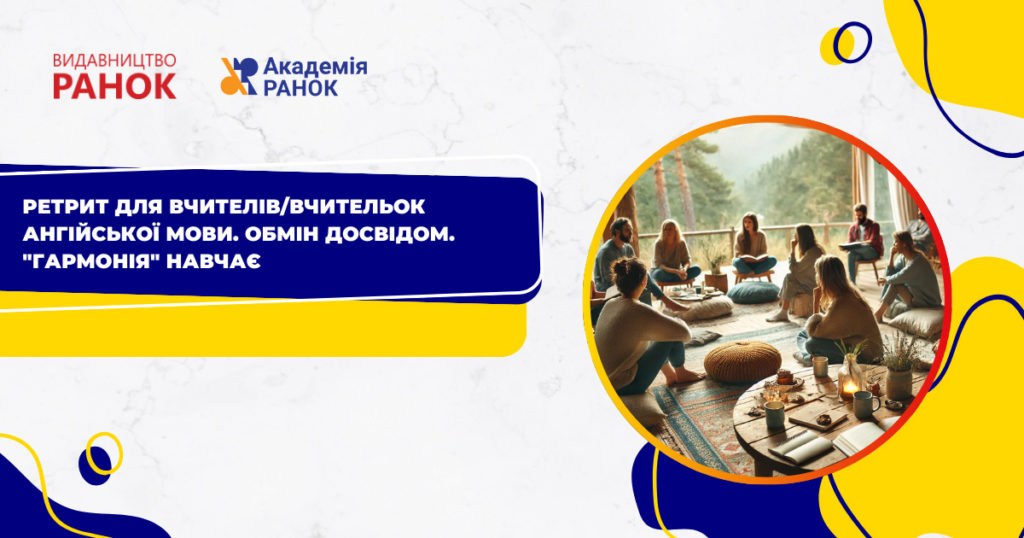 ВИДАВНИЦТВО
РАНОК

Академія
РАНОК

РЕТРИТ ДЛЯ ВЧИТЕЛІВ/ВЧИТЕЛЬОК АНГІЙСЬКОЇ МОВИ. ОБМІН ДОСВІДОМ. "ГАРМОНІЯ" НАВЧАЄ